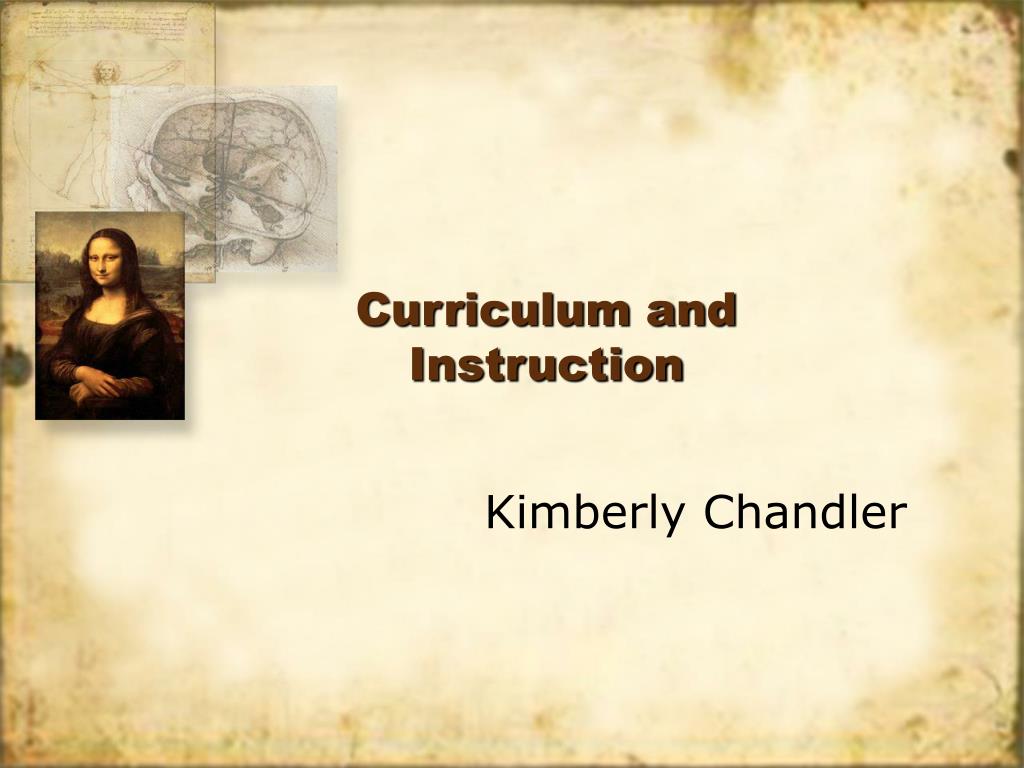 Curriculum and Instruction

Kimberly Chandler